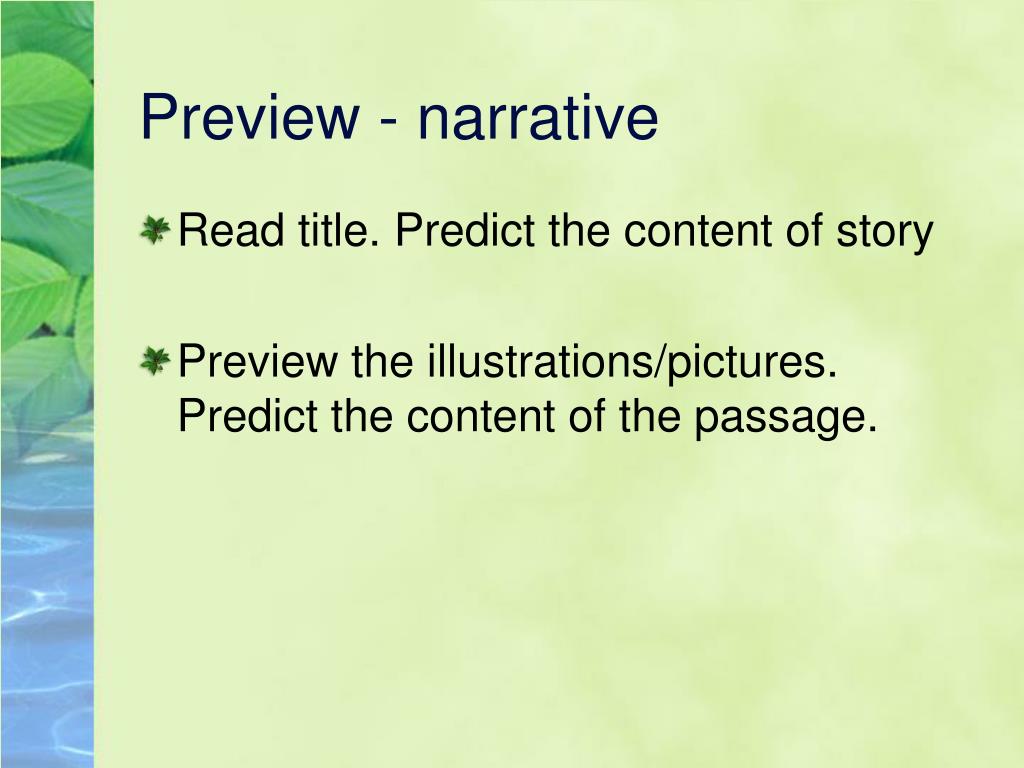 Preview - narrative

Read title. Predict the content of story

Preview the illustrations/pictures. Predict the content of the passage.